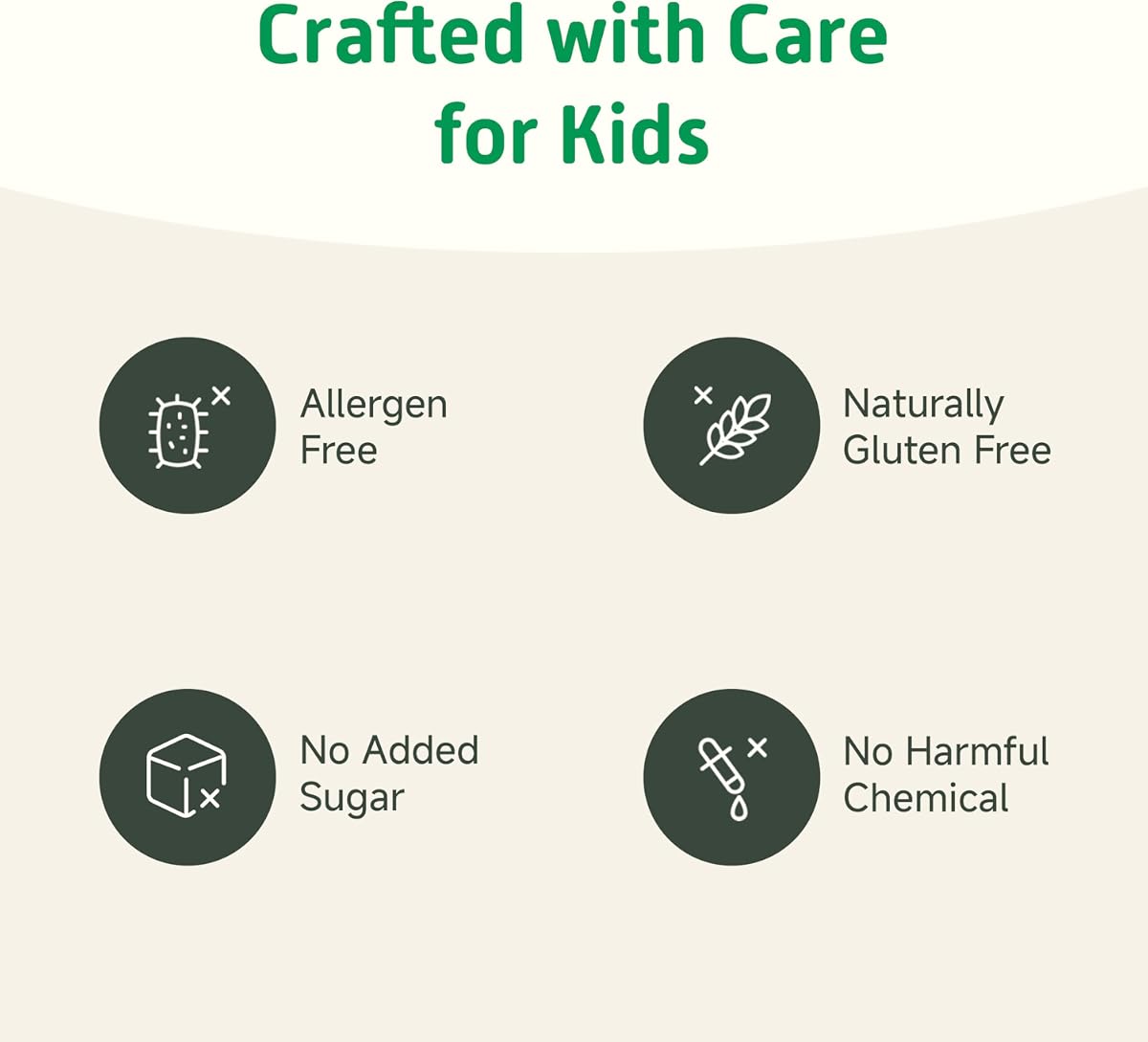 Crafted with Care for Kids

Allergen Free

Naturally Gluten Free

No Added Sugar

No Harmful Chemical